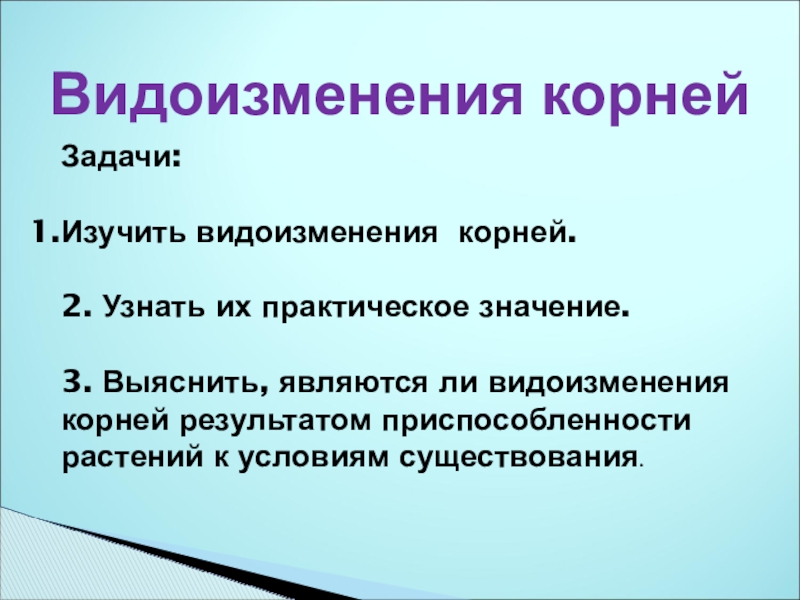 Видоизменения корней

Задачи:

1.Изучить видоизменения корней.

2. Узнать их практическое значение.

3. Выяснить, являются ли видоизменения корней результатом приспособленности растений к условиям существования.